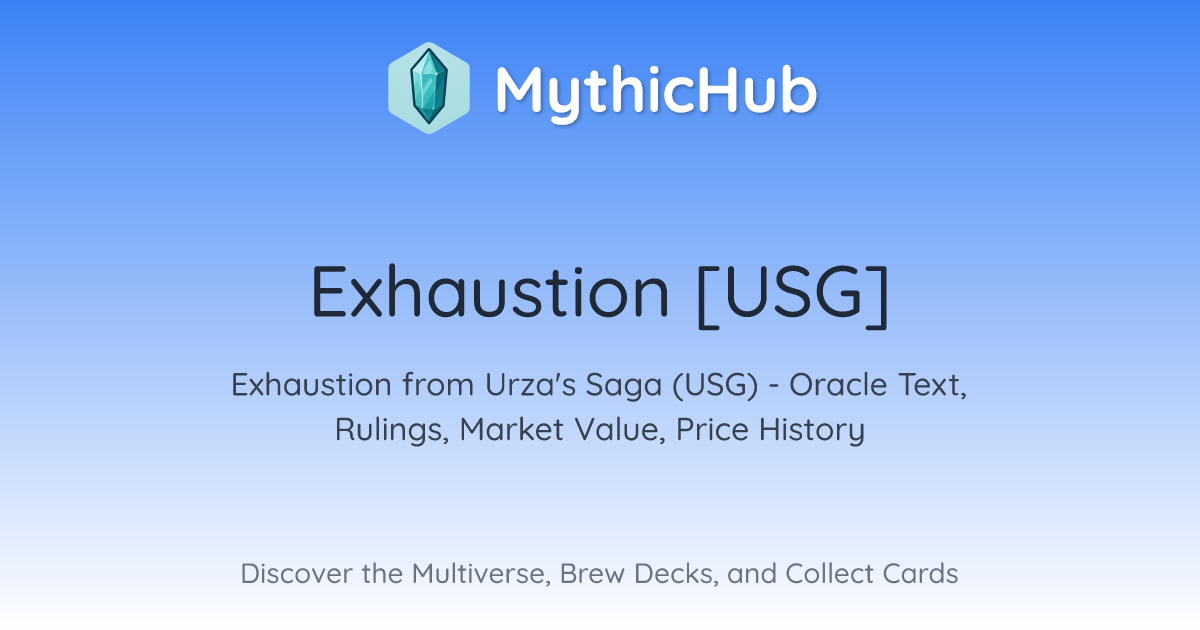 MythicHub

Exhaustion [USG]

Exhaustion from Urza's Saga (USG) - Oracle Text, Rulings, Market Value, Price History

Discover the Multiverse, Brew Decks, and Collect Cards